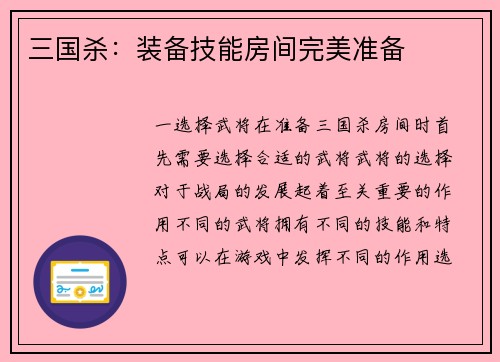 三国杀：装备技能房间完美准备

一选择武将在准备三国杀房间时首先需要选择合适的武将武将的选择对于战局的发展起着至关重要的作用不同的武将拥有不同的技能和特点可以在游戏中发挥不同的作用选